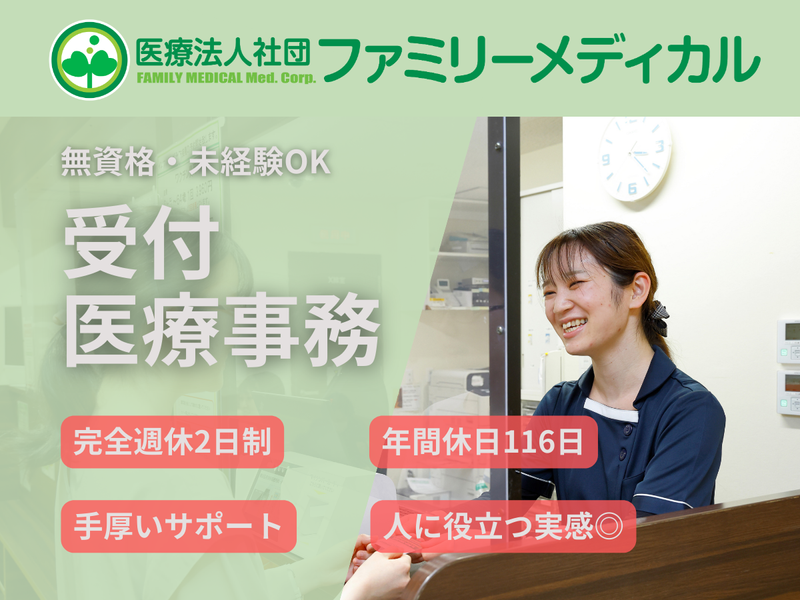 医療法人社団
FAMILY MEDICAL Med. Corp.
ファミリーメディカル

無資格・未経験OK

受付
医療事務

完全週休2日制

年間休日116日

手厚いサポート

人に役立つ実感◎